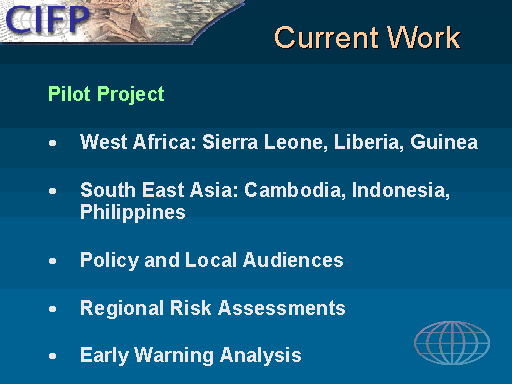 CIFP

Current Work

Pilot Project

- West Africa: Sierra Leone, Liberia, Guinea

- South East Asia: Cambodia, Indonesia, Philippines

- Policy and Local Audiences

- Regional Risk Assessments

- Early Warning Analysis